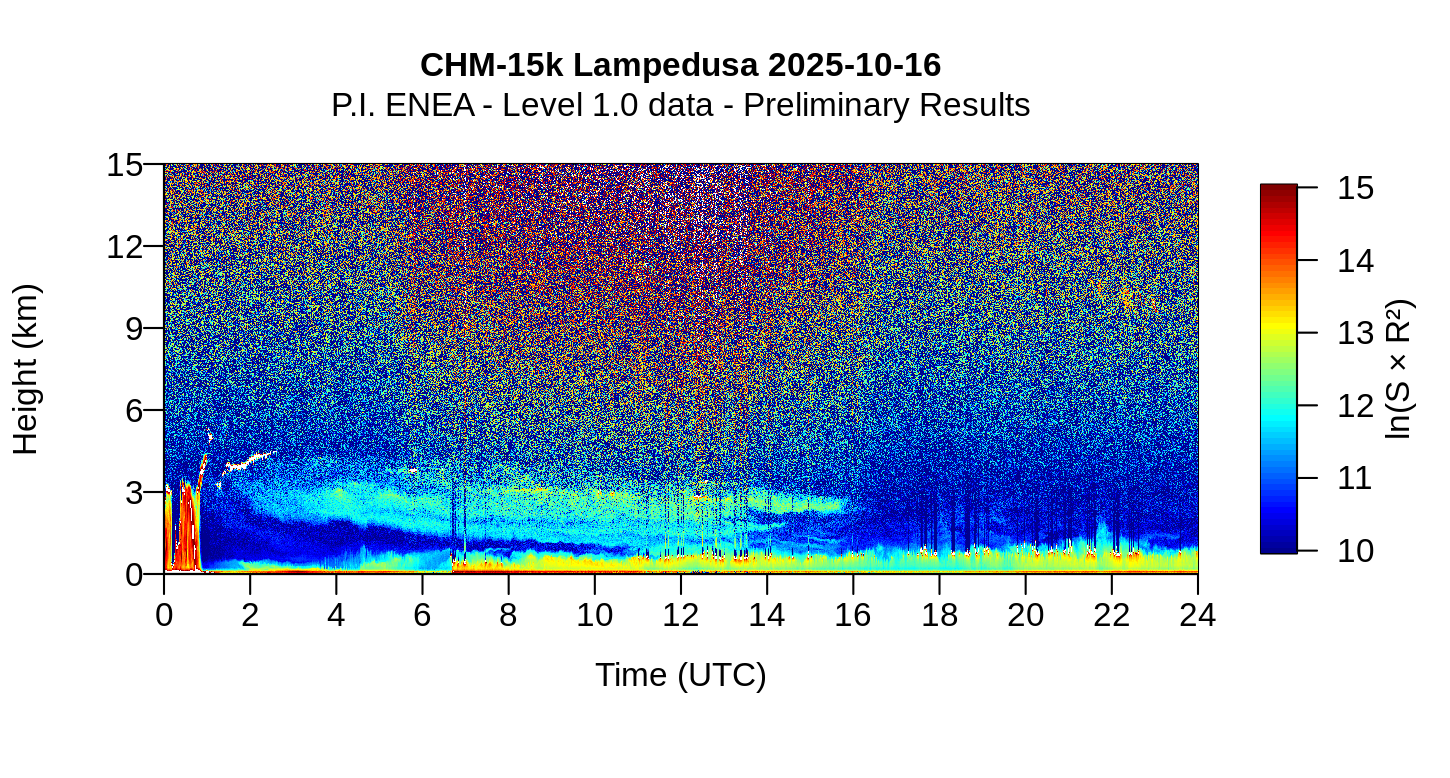 CHM-15k Lampedusa 2025-10-16
P.I. ENEA - Level 1.0 data - Preliminary Results

Height (km)
15
12
9
6
3
0

0 2 4 6 8 10 12 14 16 18 20 22 24
Time (UTC)

15
14
13
12
11
10
$\ln(S \times R^2)$